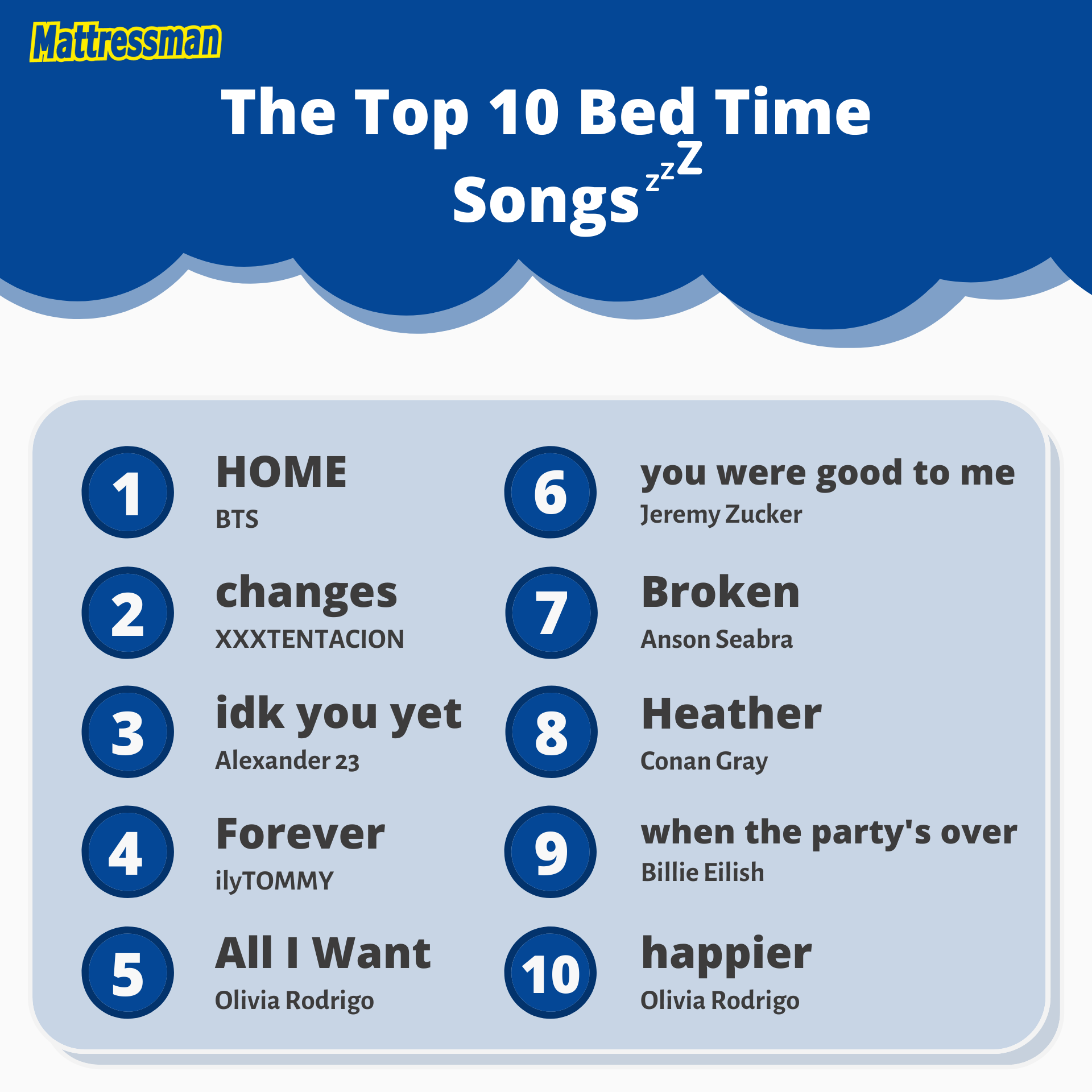 Mattressman

The Top 10 Bed Time Songs zzZ

1
HOME
BTS

2
changes
XXXTENTACION

3
idk you yet
Alexander 23

4
Forever
ilyTOMMY

5
All I Want
Olivia Rodrigo

6
you were good to me
Jeremy Zucker

7
Broken
Anson Seabra

8
Heather
Conan Gray

9
when the party's over
Billie Eilish

10
happier
Olivia Rodrigo